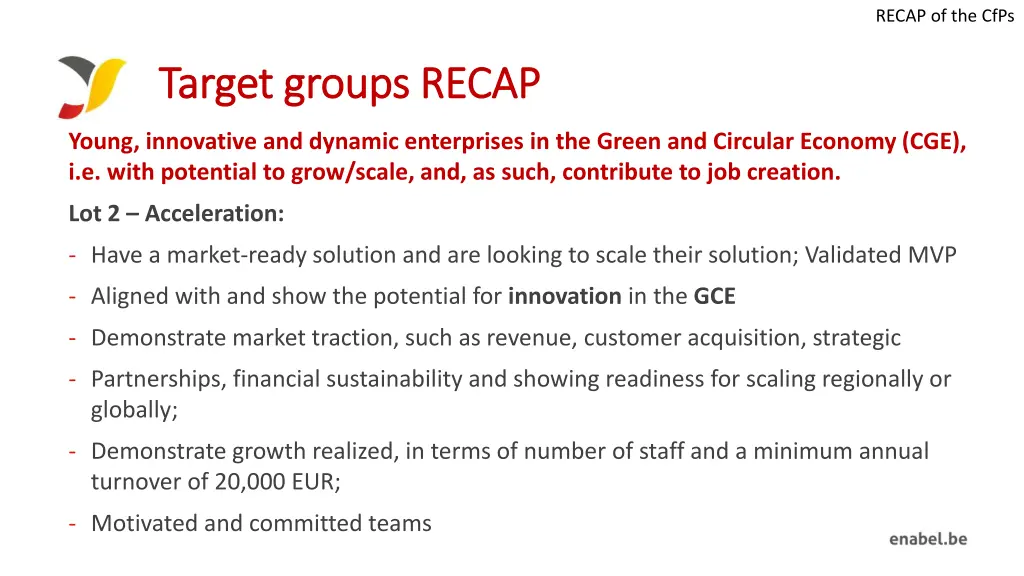 RECAP of the CfPs

Target groups RECAP

Young, innovative and dynamic enterprises in the Green and Circular Economy (CGE), i.e. with potential to grow/scale, and, as such, contribute to job creation.

Lot 2 – Acceleration:

- Have a market-ready solution and are looking to scale their solution; Validated MVP
- Aligned with and show the potential for innovation in the GCE
- Demonstrate market traction, such as revenue, customer acquisition, strategic
- Partnerships, financial sustainability and showing readiness for scaling regionally or globally;
- Demonstrate growth realized, in terms of number of staff and a minimum annual turnover of 20,000 EUR;
- Motivated and committed teams

enabel.be